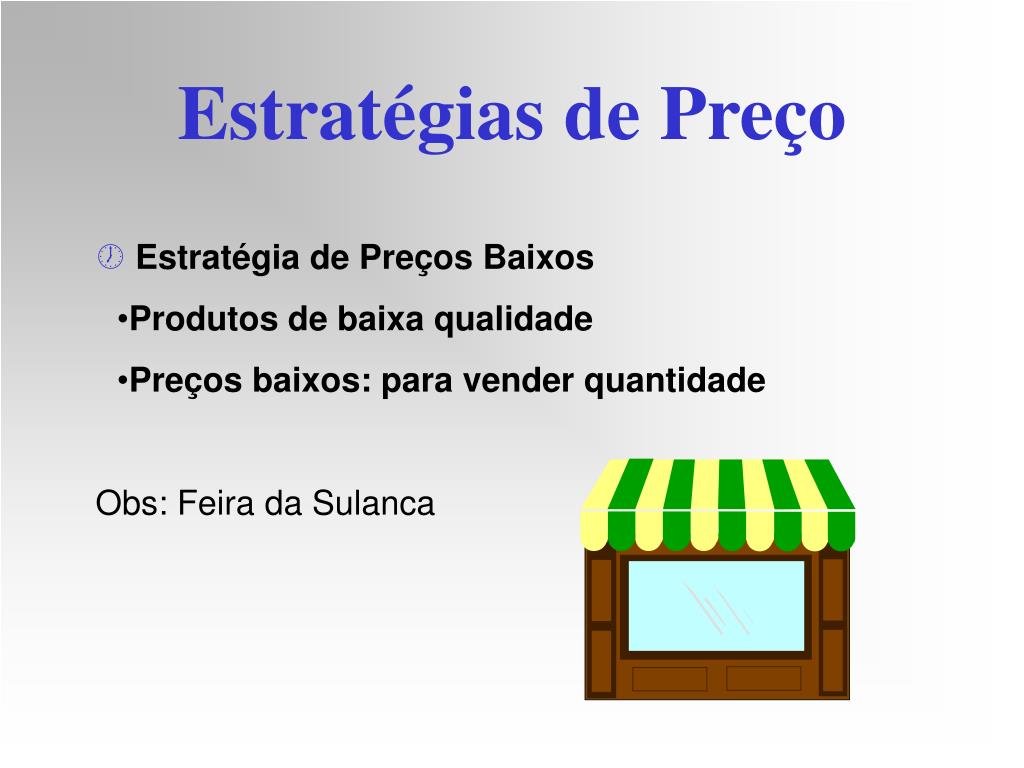 Estratégias de Preço

Estratégia de Preços Baixos

•Produtos de baixa qualidade

•Preços baixos: para vender quantidade

Obs: Feira da Sulanca